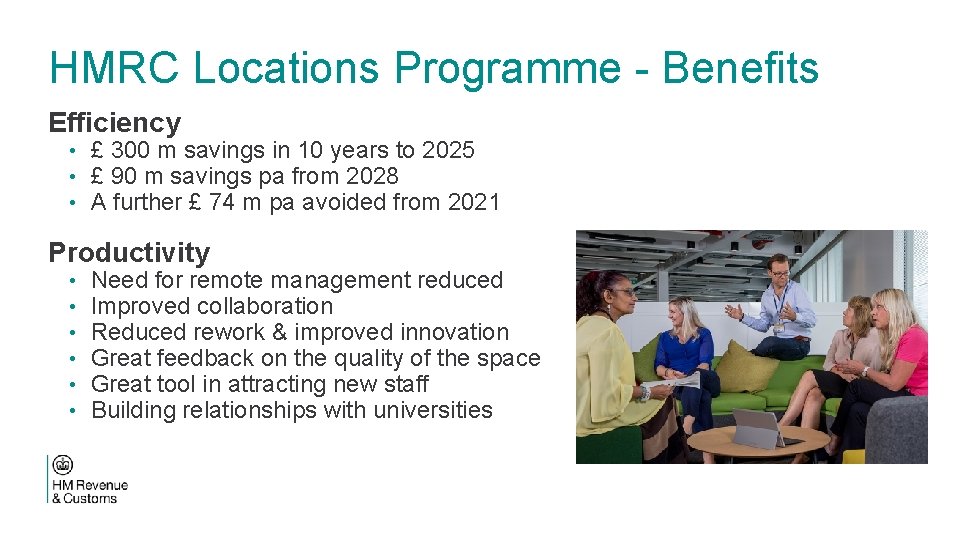 HMRC Locations Programme - Benefits

Efficiency
• £ 300 m savings in 10 years to 2025
• £ 90 m savings pa from 2028
• A further £ 74 m pa avoided from 2021

Productivity
• Need for remote management reduced
• Improved collaboration
• Reduced rework & improved innovation
• Great feedback on the quality of the space
• Great tool in attracting new staff
• Building relationships with universities

HM Revenue & Customs